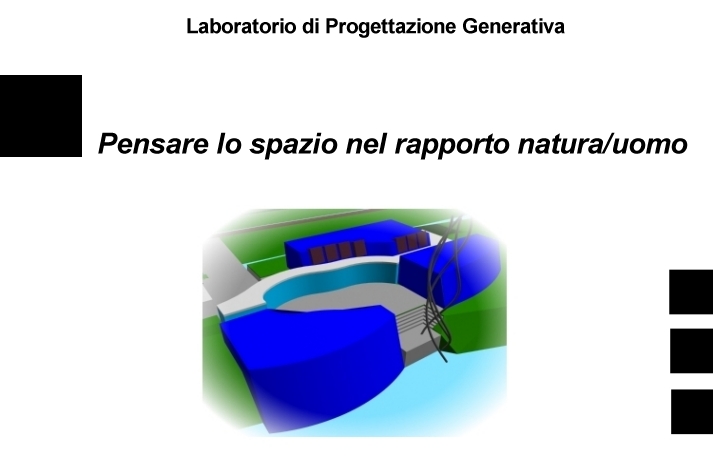 Laboratorio di Progettazione Generativa

Pensare lo spazio nel rapporto natura/uomo